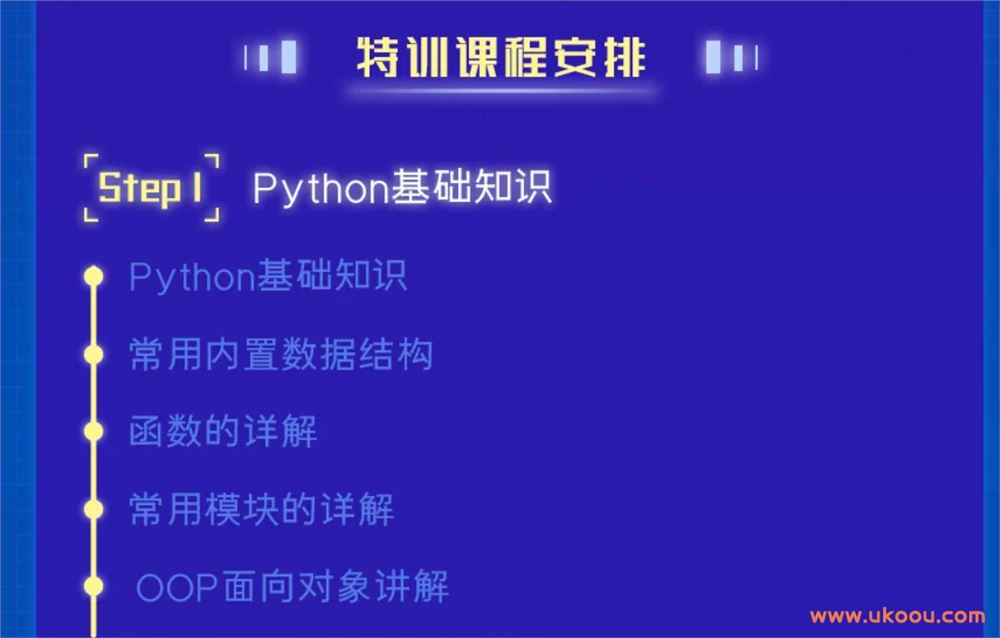 特训课程安排

Step 1 Python基础知识

Python基础知识

常用内置数据结构

函数的详解

常用模块的详解

OOP面向对象讲解

www.ukoou.com